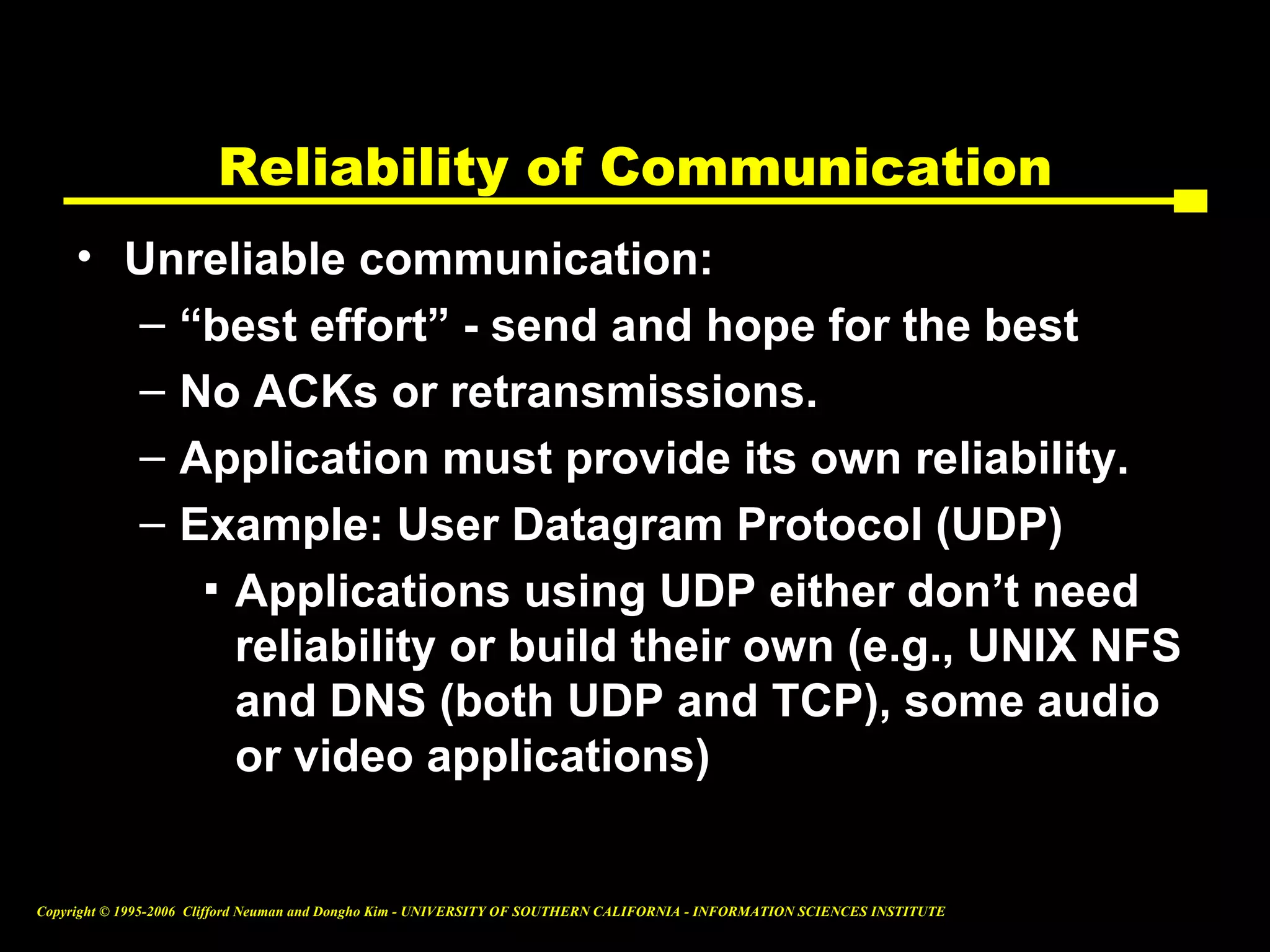 Reliability of Communication

• Unreliable communication:
– “best effort” - send and hope for the best
– No ACKs or retransmissions.
– Application must provide its own reliability.
– Example: User Datagram Protocol (UDP)
▪ Applications using UDP either don’t need reliability or build their own (e.g., UNIX NFS and DNS (both UDP and TCP), some audio or video applications)

Copyright © 1995-2006 Clifford Neuman and Dongho Kim - UNIVERSITY OF SOUTHERN CALIFORNIA - INFORMATION SCIENCES INSTITUTE